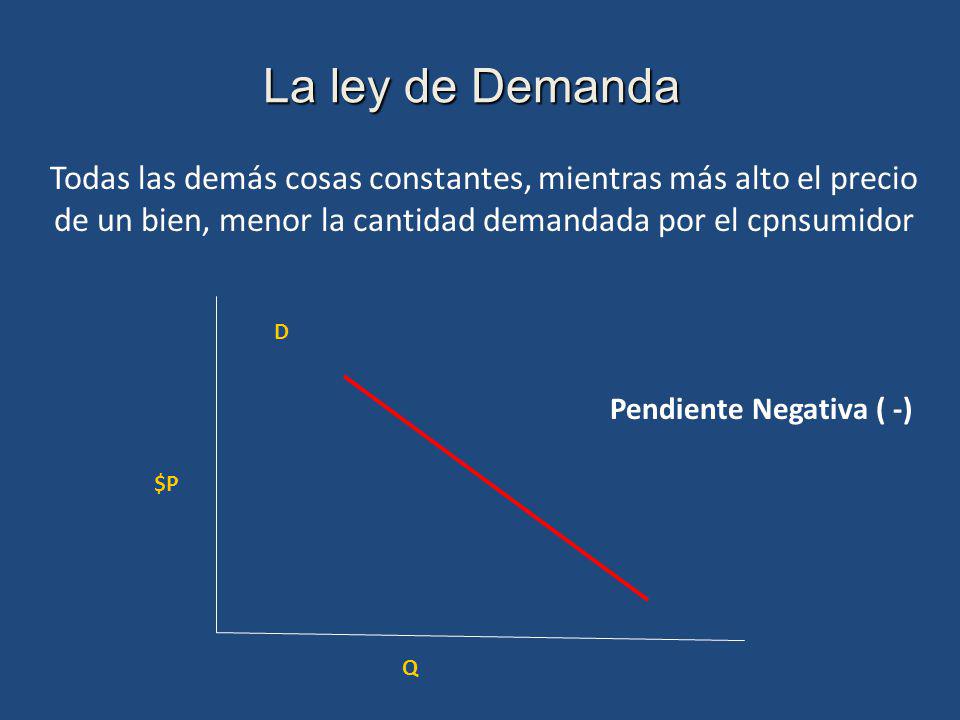 La ley de Demanda

Todas las demás cosas constantes, mientras más alto el precio de un bien, menor la cantidad demandada por el cpnsumidor

D

Pendiente Negativa ( -)

$P

Q